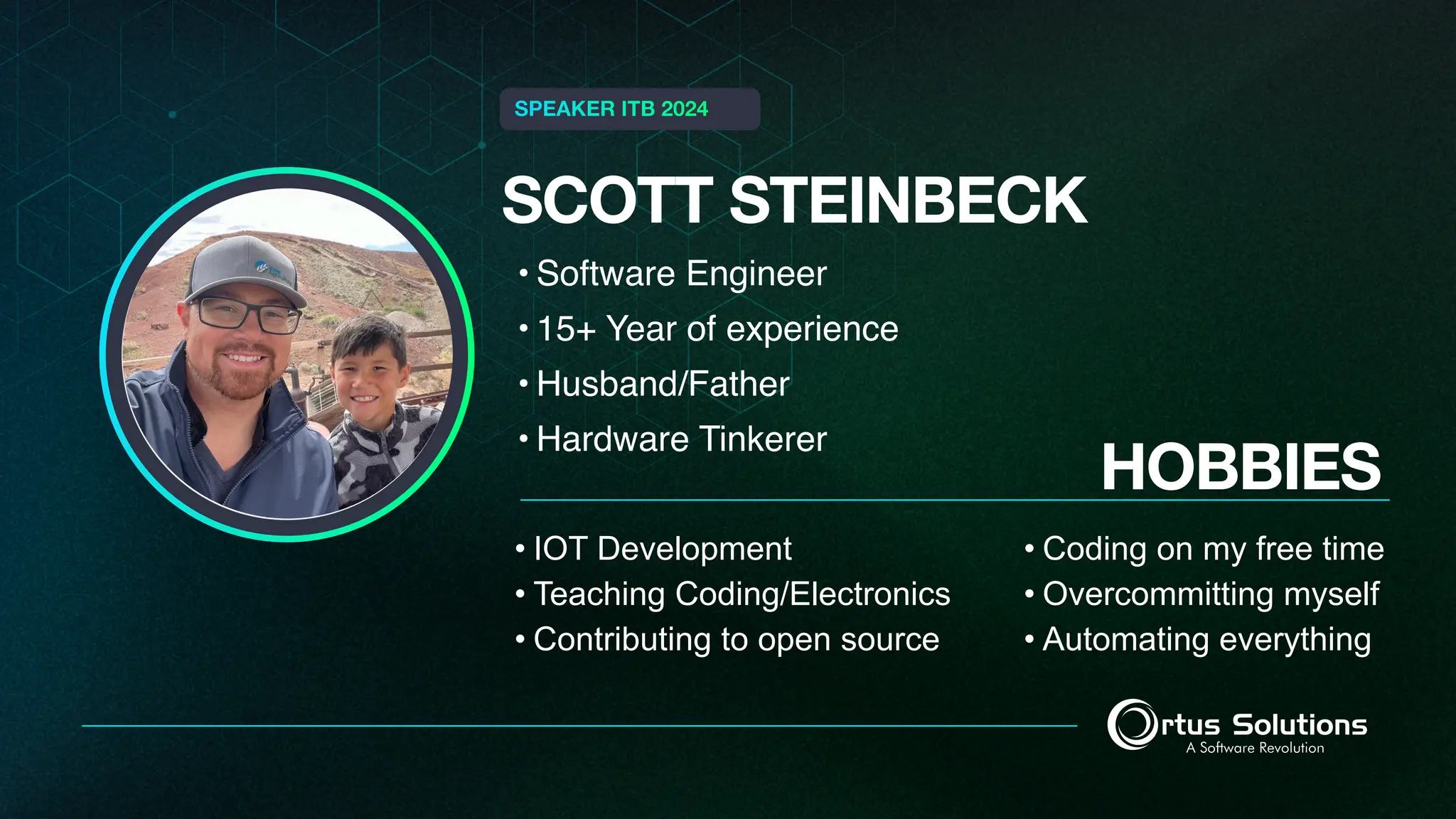 SPEAKER ITB 2024

SCOTT STEINBECK

• Software Engineer
• 15+ Year of experience
• Husband/Father
• Hardware Tinkerer

HOBBIES

• IOT Development
• Teaching Coding/Electronics
• Contributing to open source

• Coding on my free time
• Overcommitting myself
• Automating everything

Ortus Solutions
A Software Revolution